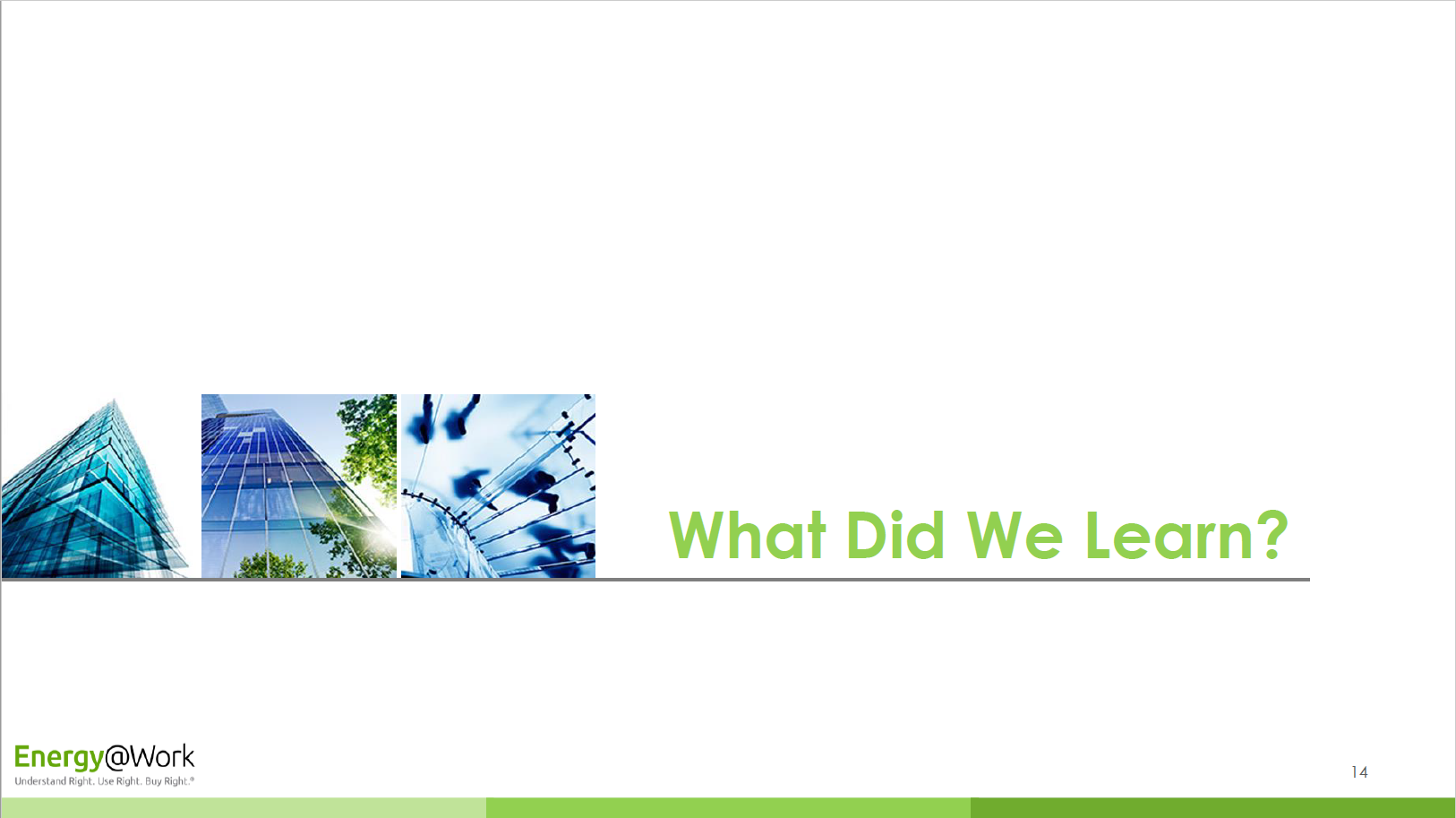 What Did We Learn?

Energy@Work
Understand Right. Use Right. Buy Right.®

14